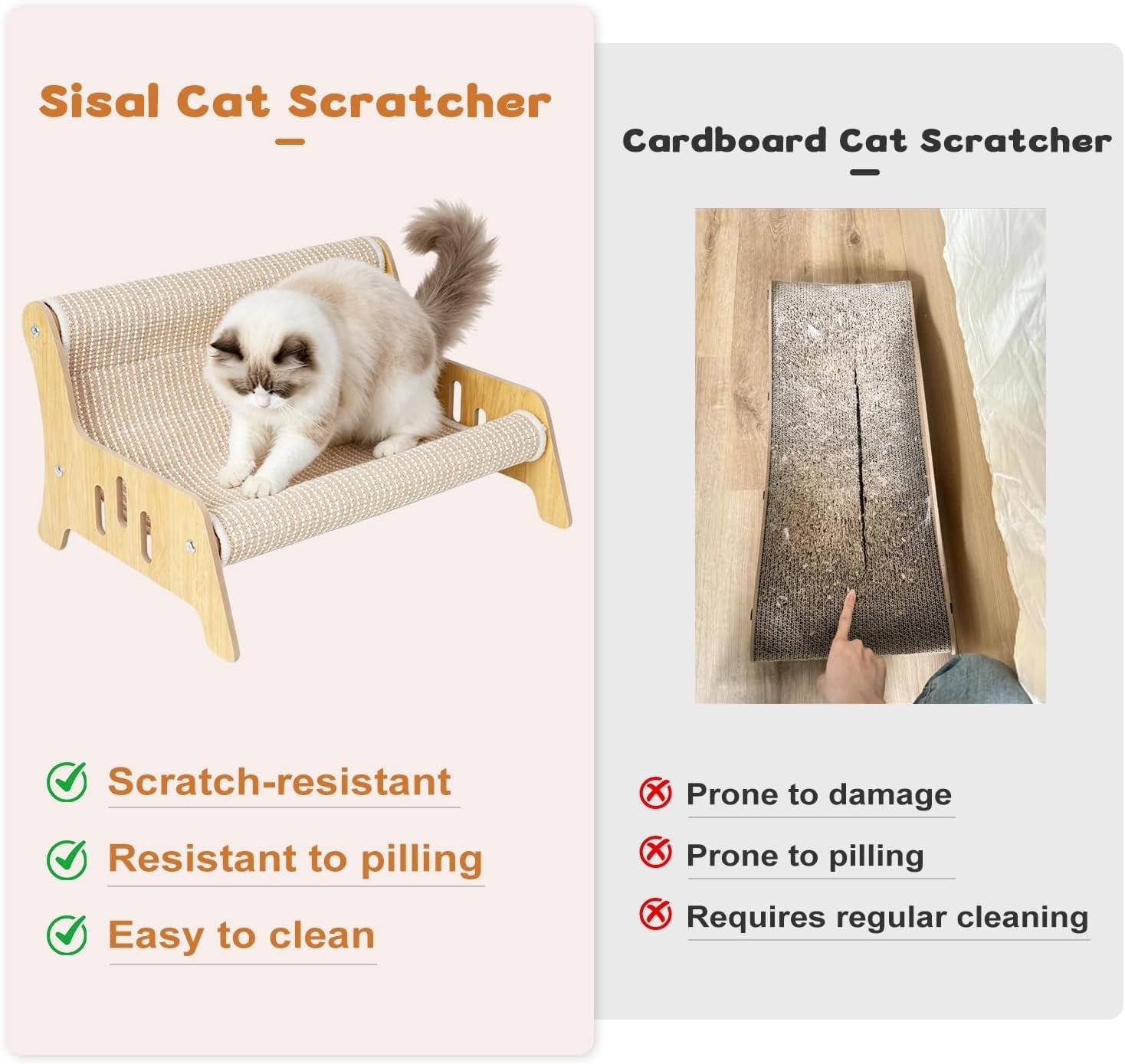 Sisal Cat Scratcher

Scratch-resistant

Resistant to pilling

Easy to clean

Cardboard Cat Scratcher

Prone to damage

Prone to pilling

Requires regular cleaning